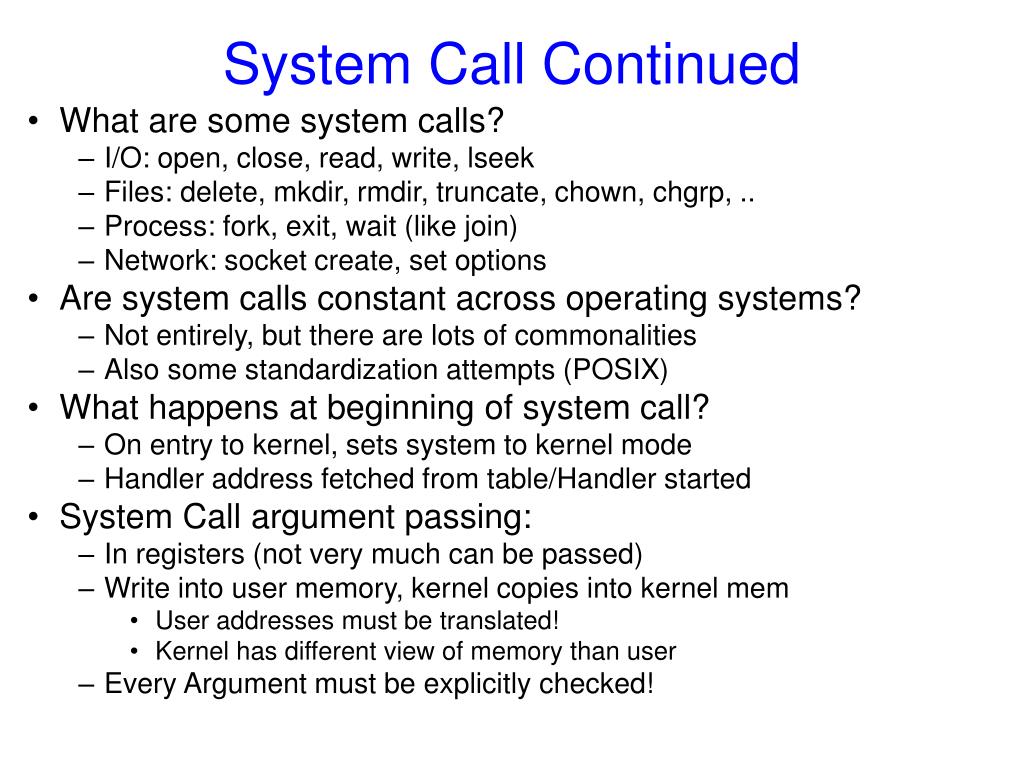 System Call Continued

• What are some system calls?
– I/O: open, close, read, write, lseek
– Files: delete, mkdir, rmdir, truncate, chown, chgrp, ..
– Process: fork, exit, wait (like join)
– Network: socket create, set options
• Are system calls constant across operating systems?
– Not entirely, but there are lots of commonalities
– Also some standardization attempts (POSIX)
• What happens at beginning of system call?
– On entry to kernel, sets system to kernel mode
– Handler address fetched from table/Handler started
• System Call argument passing:
– In registers (not very much can be passed)
– Write into user memory, kernel copies into kernel mem
• User addresses must be translated!
• Kernel has different view of memory than user
– Every Argument must be explicitly checked!